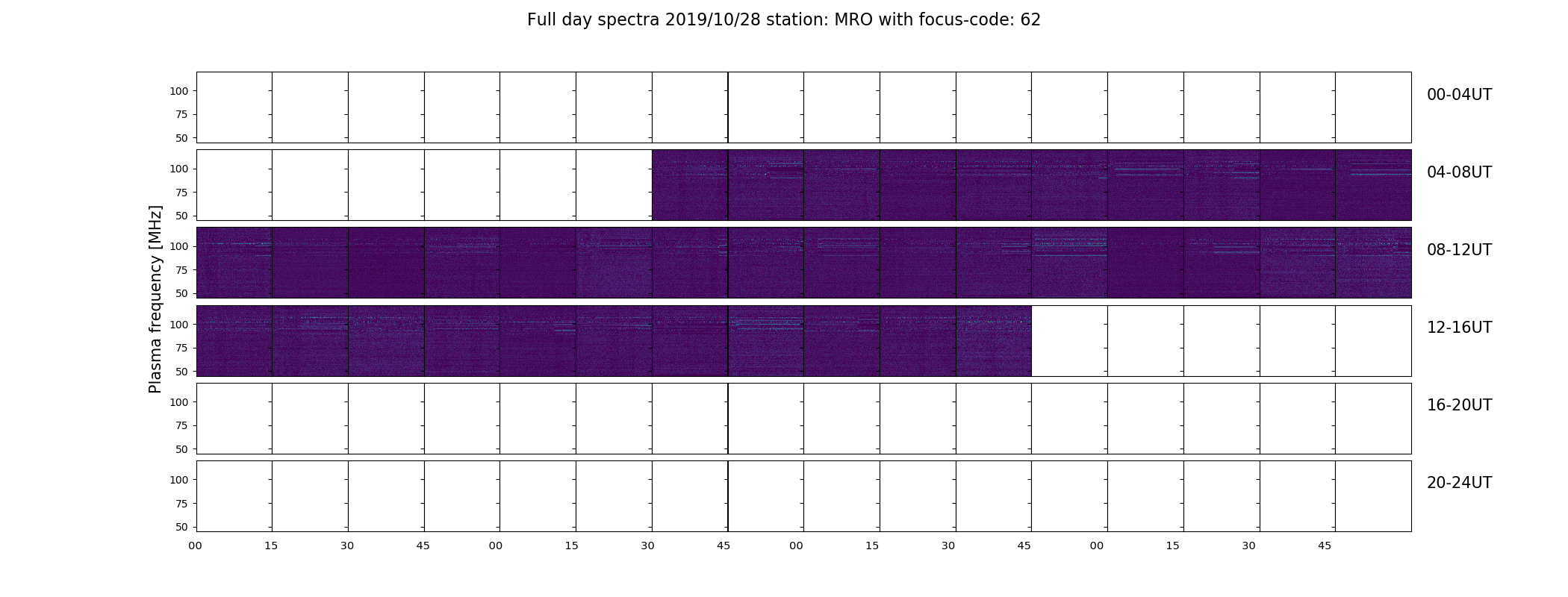 Full day spectra 2019/10/28 station: MRO with focus-code: 62

Plasma frequency [MHz]

100
75
50

00-04UT

100
75
50

04-08UT

100
75
50

08-12UT

100
75
50

12-16UT

100
75
50

16-20UT

100
75
50

20-24UT

00 15 30 45 00 15 30 45 00 15 30 45 00 15 30 45